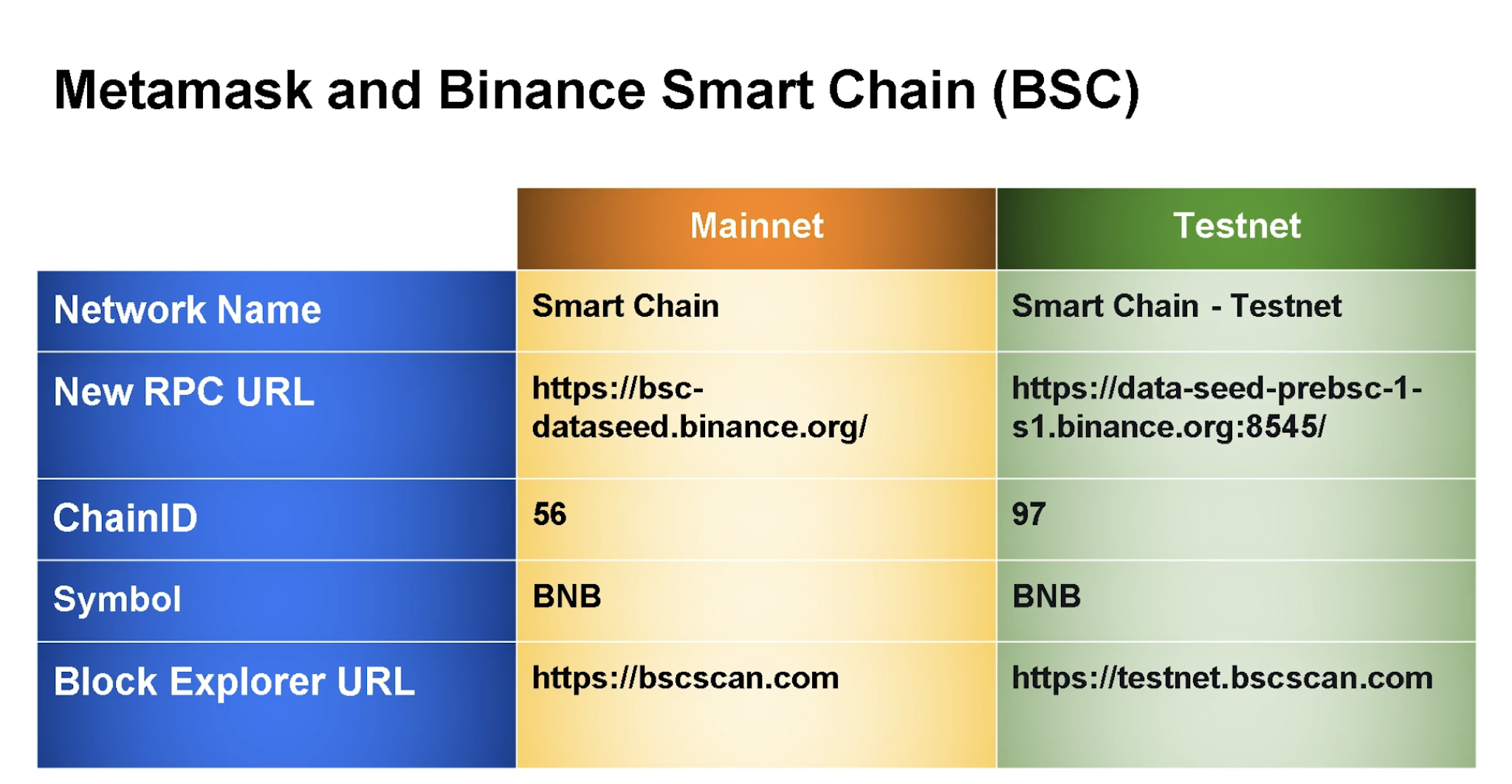 Metamask and Binance Smart Chain (BSC)

| | Mainnet | Testnet |
|---|---|---|
| Network Name | Smart Chain | Smart Chain - Testnet |
| New RPC URL | https://bsc-dataseed.binance.org/ | https://data-seed-prebsc-1-s1.binance.org:8545/ |
| ChainID | 56 | 97 |
| Symbol | BNB | BNB |
| Block Explorer URL | https://bscscan.com | https://testnet.bscscan.com |